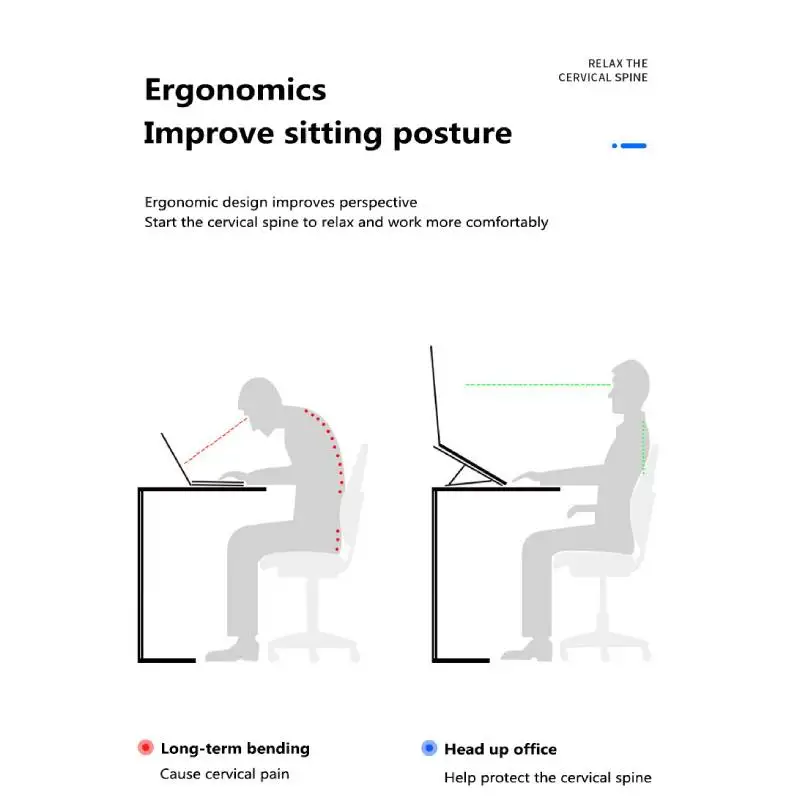 RELAX THE
CERVICAL SPINE

Ergonomics
Improve sitting posture

Ergonomic design improves perspective
Start the cervical spine to relax and work more comfortably

Long-term bending
Cause cervical pain

Head up office
Help protect the cervical spine